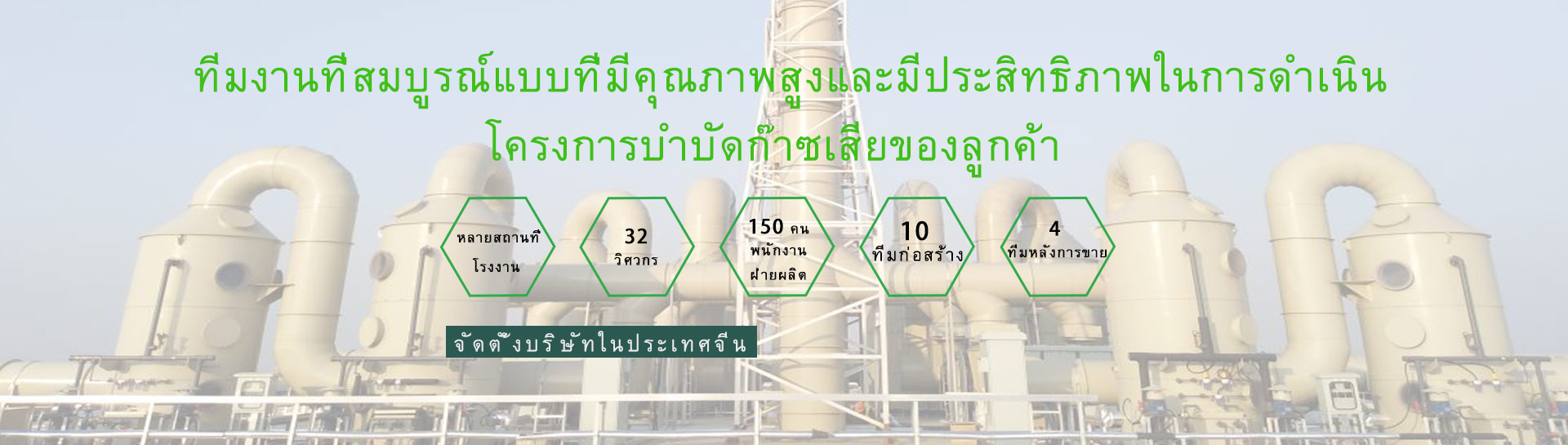 ทีมงานที่สมบูรณ์แบบที่มีคุณภาพสูงและมีประสิทธิภาพในการดำเนินโครงการบำบัดก๊าซเสียของลูกค้า

หลายสถานที่
โรงงาน

32
วิศวกร

150 คน
พนักงาน
ฝ่ายผลิต

10
ทีมก่อสร้าง

4
ทีมหลังการขาย

จัดตั้งบริษัทในประเทศจีน